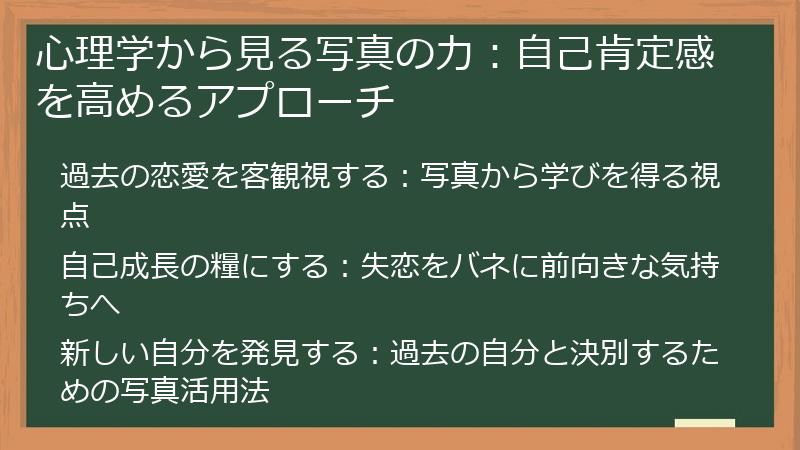 心理学から見る写真の力：自己肯定感を高めるアプローチ

過去の恋愛を客観視する：写真から学びを得る視点

自己成長の糧にする：失恋をバネに前向きな気持ちへ

新しい自分を発見する：過去の自分と決別するための写真活用法